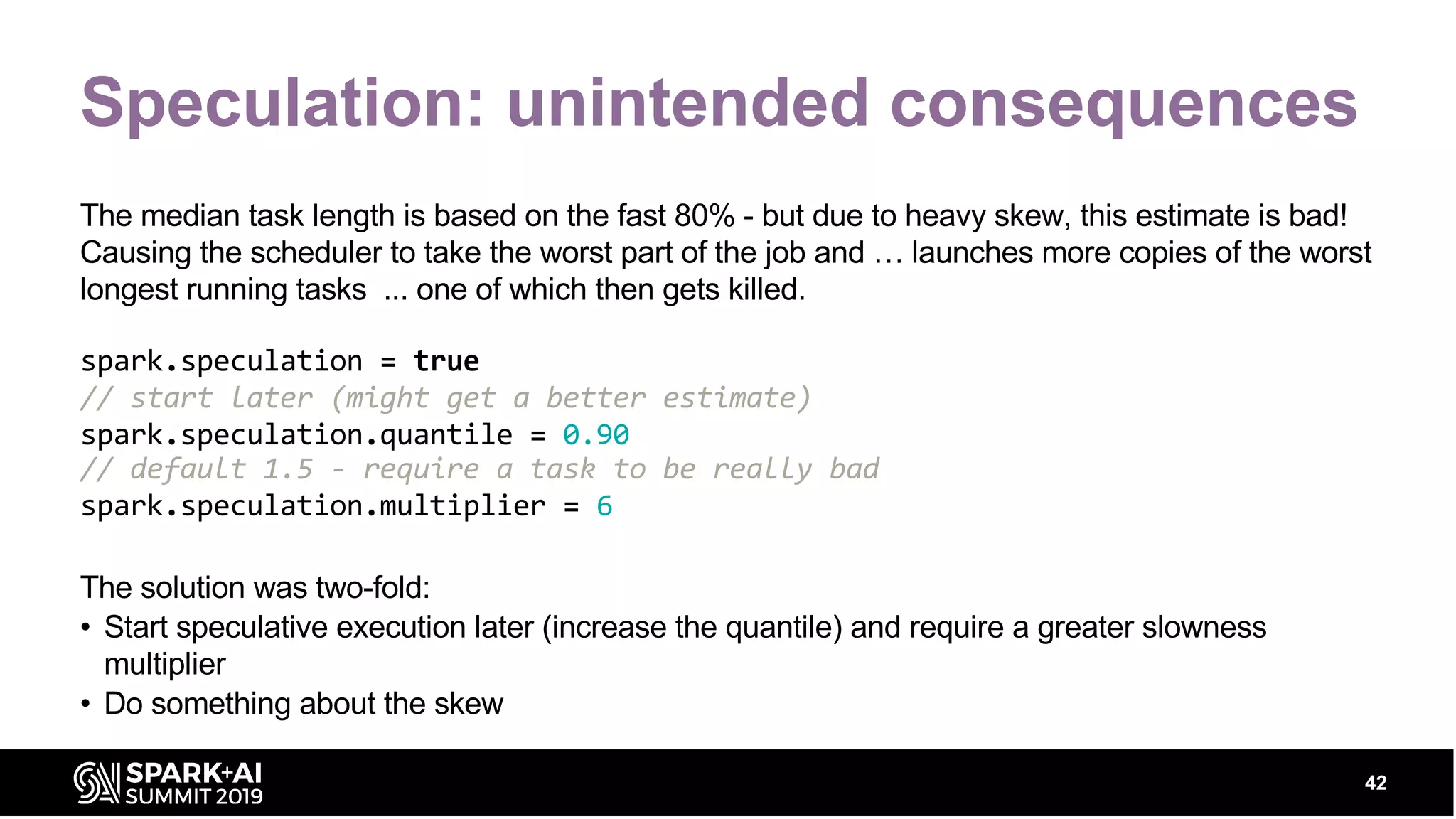 Speculation: unintended consequences

The median task length is based on the fast 80% - but due to heavy skew, this estimate is bad! Causing the scheduler to take the worst part of the job and … launches more copies of the worst longest running tasks ... one of which then gets killed.

spark.speculation = true
// start later (might get a better estimate)
spark.speculation.quantile = 0.90
// default 1.5 - require a task to be really bad
spark.speculation.multiplier = 6

The solution was two-fold:
• Start speculative execution later (increase the quantile) and require a greater slowness multiplier
• Do something about the skew

SPARK+AI SUMMIT 2019

42